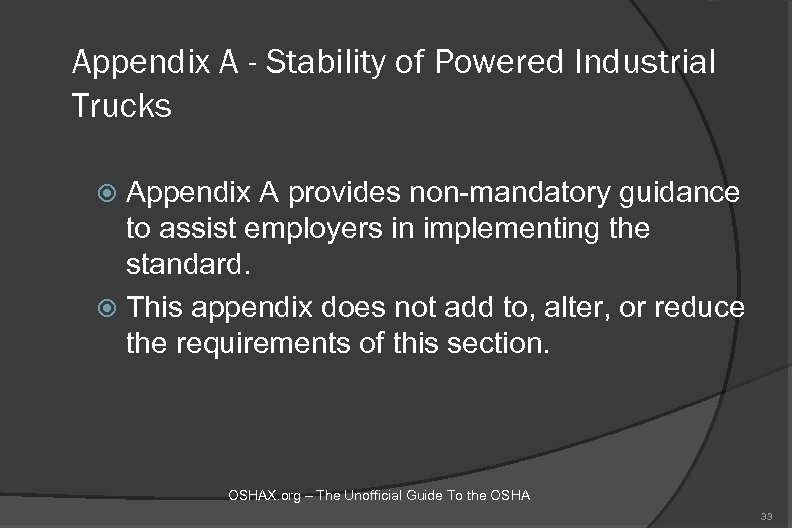 Appendix A - Stability of Powered Industrial Trucks

Appendix A provides non-mandatory guidance to assist employers in implementing the standard.

This appendix does not add to, alter, or reduce the requirements of this section.

OSHAX.org – The Unofficial Guide To the OSHA

33